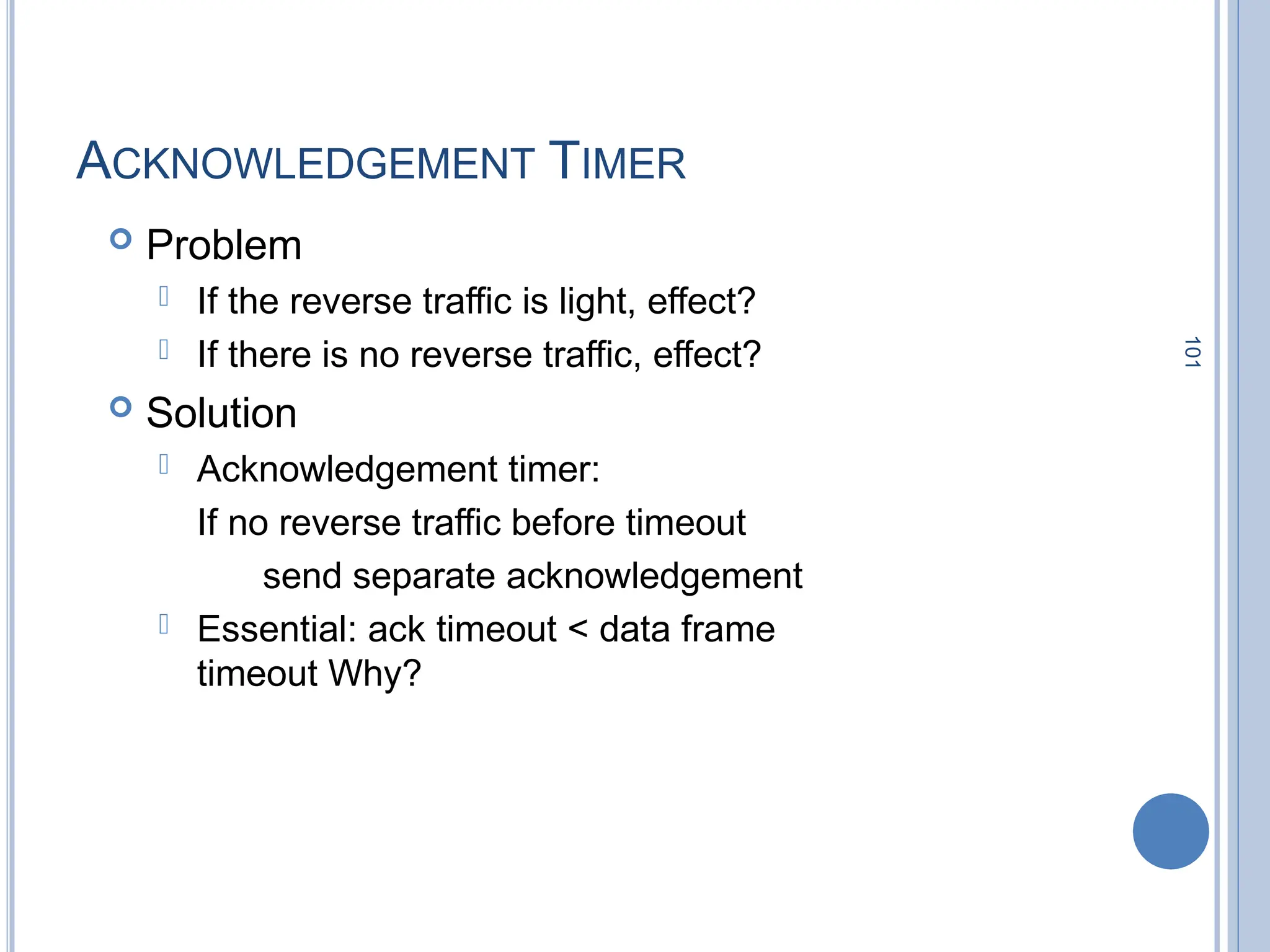 ACKNOWLEDGEMENT TIMER

Problem

If the reverse traffic is light, effect?

If there is no reverse traffic, effect?

Solution

Acknowledgement timer:

If no reverse traffic before timeout

send separate acknowledgement

Essential: ack timeout < data frame timeout Why?

101